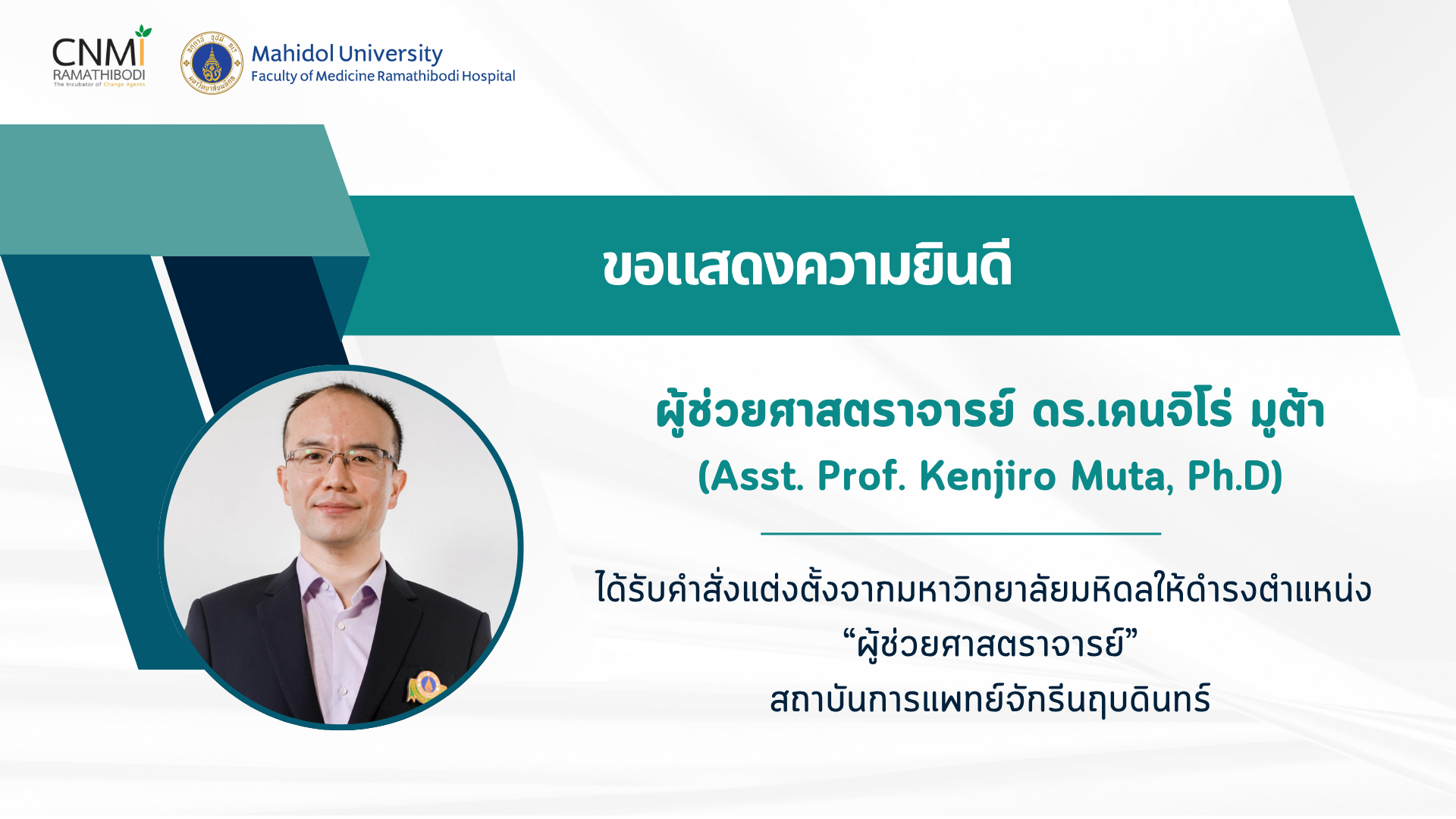 CNMI RAMATHIBODI
The Incubator of Change Agents

Mahidol University
Faculty of Medicine Ramathibodi Hospital

ขอแสดงความยินดี

ผู้ช่วยศาสตราจารย์ ดร.เคนจิโร่ มูต้า
(Asst. Prof. Kenjiro Muta, Ph.D)

ได้รับคำสั่งแต่งตั้งจากมหาวิทยาลัยมหิดลให้ดำรงตำแหน่ง
“ผู้ช่วยศาสตราจารย์”
สถาบันการแพทย์จักรีนฤบดินทร์